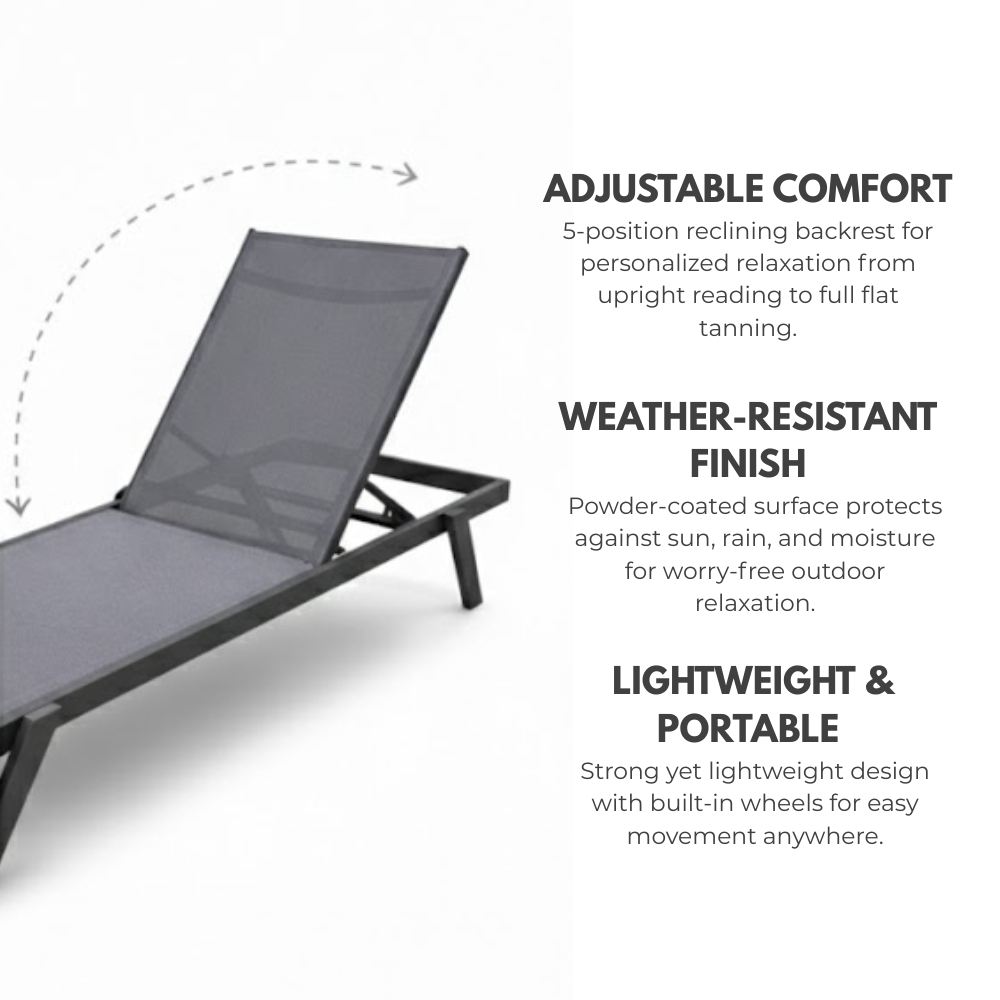 ADJUSTABLE COMFORT

5-position reclining backrest for personalized relaxation from upright reading to full flat tanning.

WEATHER-RESISTANT FINISH

Powder-coated surface protects against sun, rain, and moisture for worry-free outdoor relaxation.

LIGHTWEIGHT & PORTABLE

Strong yet lightweight design with built-in wheels for easy movement anywhere.